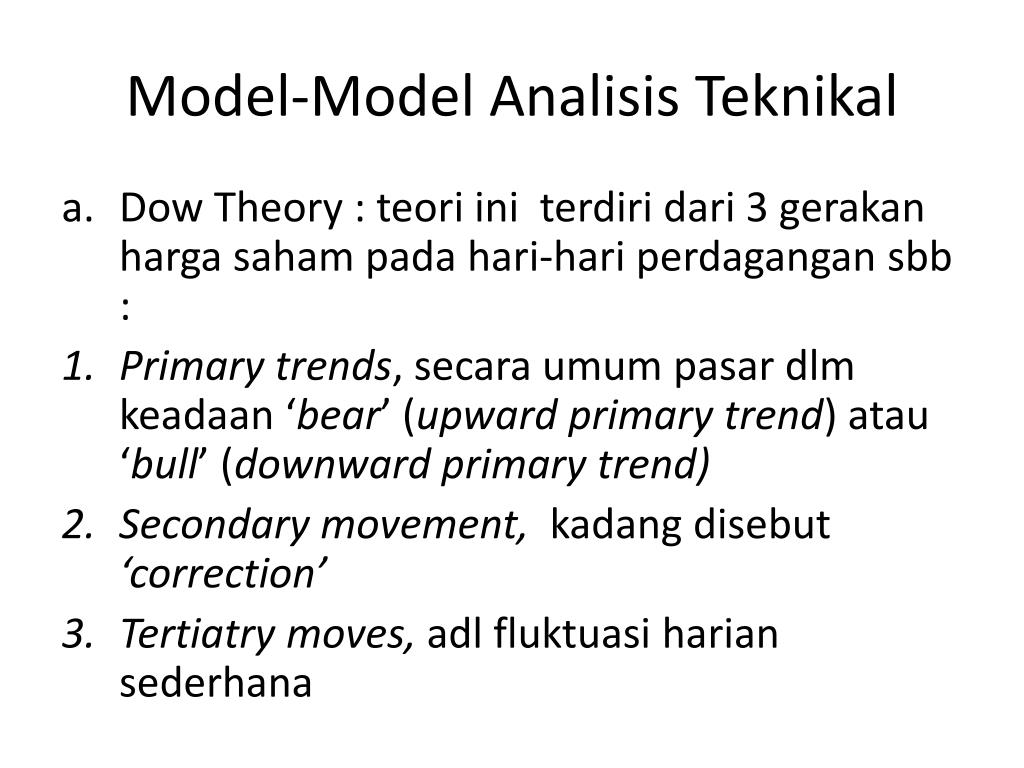 Model-Model Analisis Teknikal

a. Dow Theory : teori ini terdiri dari 3 gerakan harga saham pada hari-hari perdagangan sbb :

1. Primary trends, secara umum pasar dlm keadaan ‘bear’ (upward primary trend) atau ‘bull’ (downward primary trend)

2. Secondary movement, kadang disebut ‘correction’

3. Tertiatry moves, adl fluktuasi harian sederhana